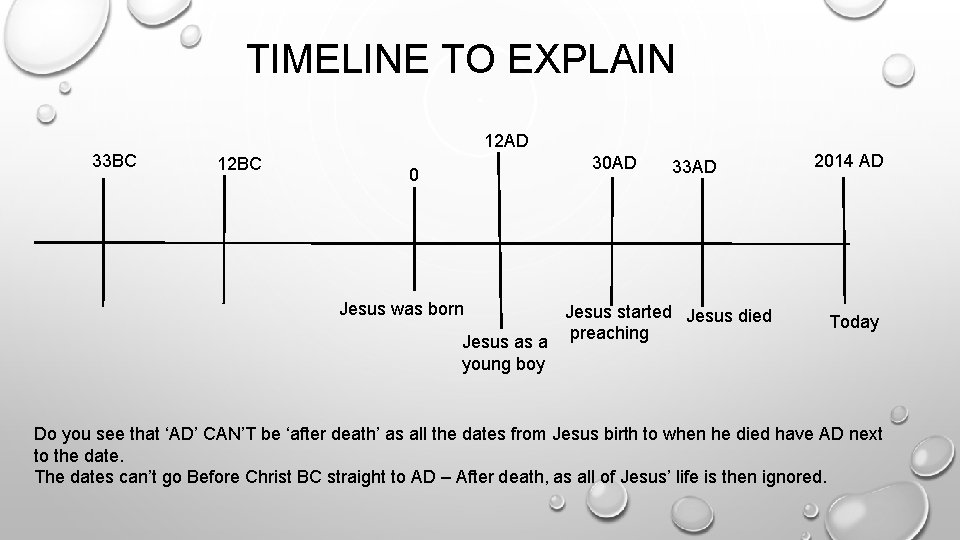 TIMELINE TO EXPLAIN

33BC

12BC

0

12AD

30AD

33AD

2014 AD

Jesus was born

Jesus as a young boy

Jesus started preaching

Jesus died

Today

Do you see that ‘AD’ CAN’T be ‘after death’ as all the dates from Jesus birth to when he died have AD next to the date.
The dates can’t go Before Christ BC straight to AD – After death, as all of Jesus’ life is then ignored.